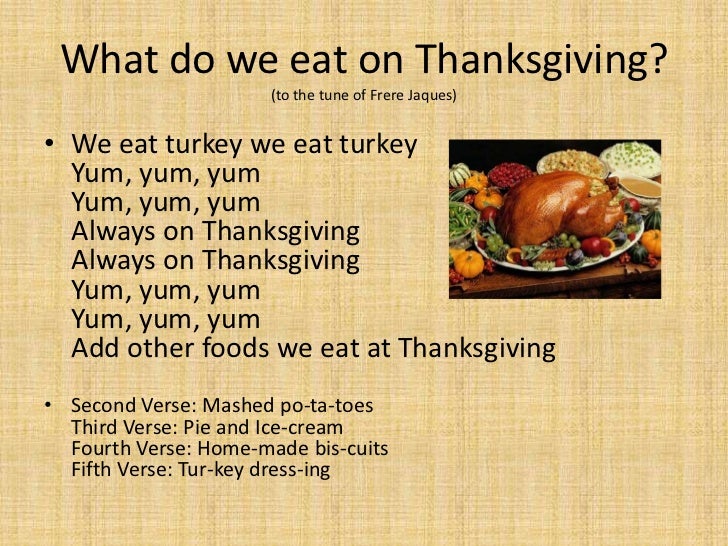 What do we eat on Thanksgiving?
(to the tune of Frere Jaques)

• We eat turkey we eat turkey
Yum, yum, yum
Yum, yum, yum
Always on Thanksgiving
Always on Thanksgiving
Yum, yum, yum
Yum, yum, yum
Add other foods we eat at Thanksgiving

• Second Verse: Mashed po-ta-toes
Third Verse: Pie and Ice-cream
Fourth Verse: Home-made bis-cuits
Fifth Verse: Tur-key dress-ing